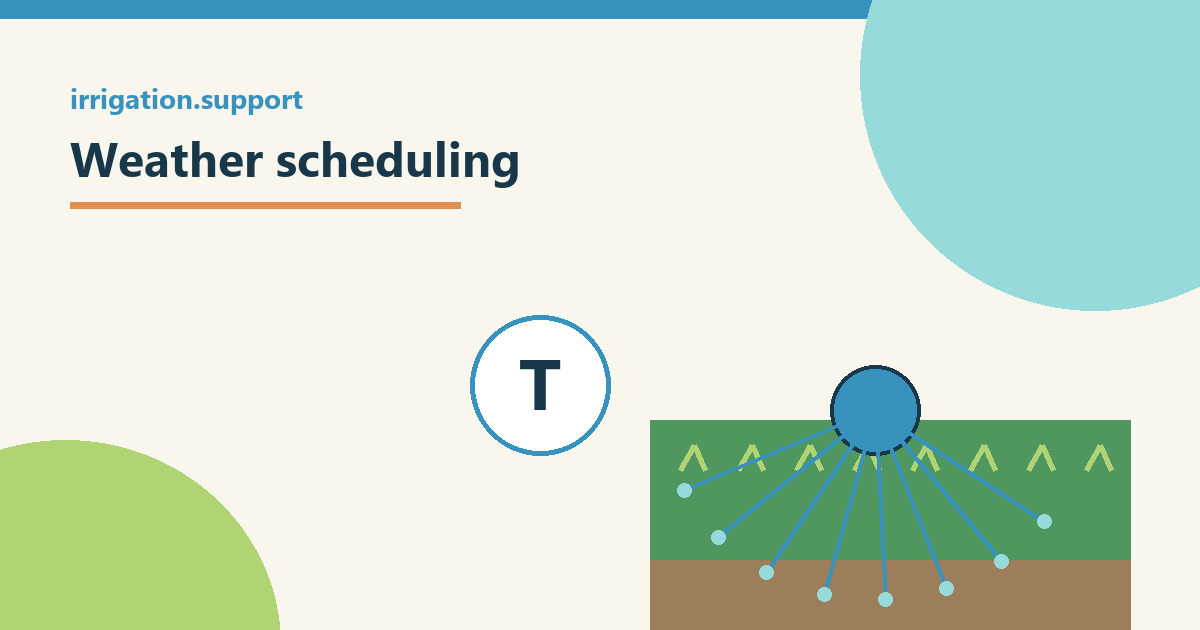 irrigation.support

Weather scheduling

T